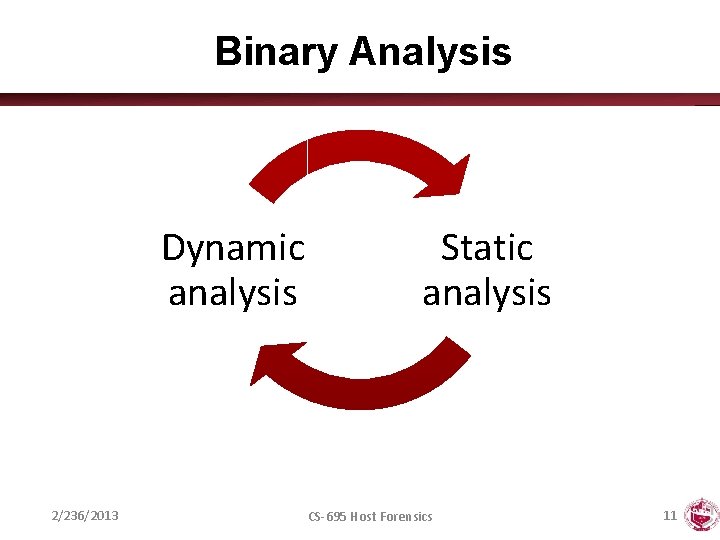 Binary Analysis

Dynamic analysis

Static analysis

2/236/2013

CS-695 Host Forensics

11